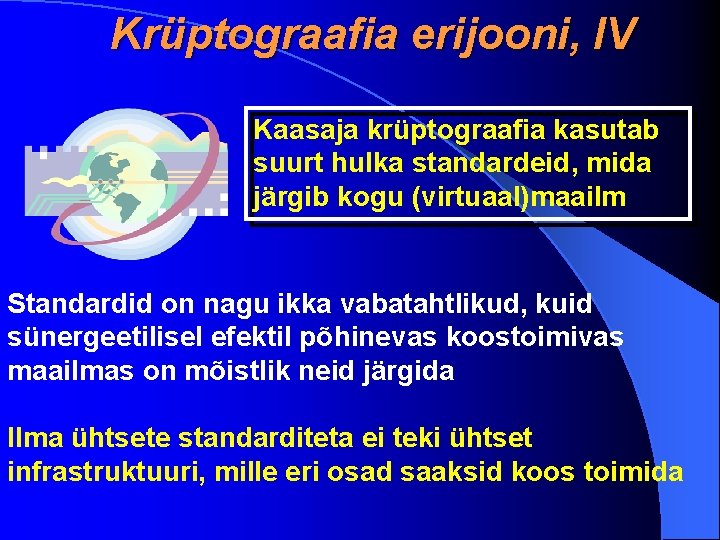 Krüptograafia erijooni, IV

Kaasaja krüptograafia kasutab suurt hulka standardeid, mida järgib kogu (virtuaal)maailm

Standardid on nagu ikka vabatahtlikud, kuid sünergeetilisel efektil põhinevas koostoimivas maailmas on mõistlik neid järgida

Ilma ühtsete standarditeta ei teki ühtset infrastruktuuri, mille eri osad saaksid koos toimida